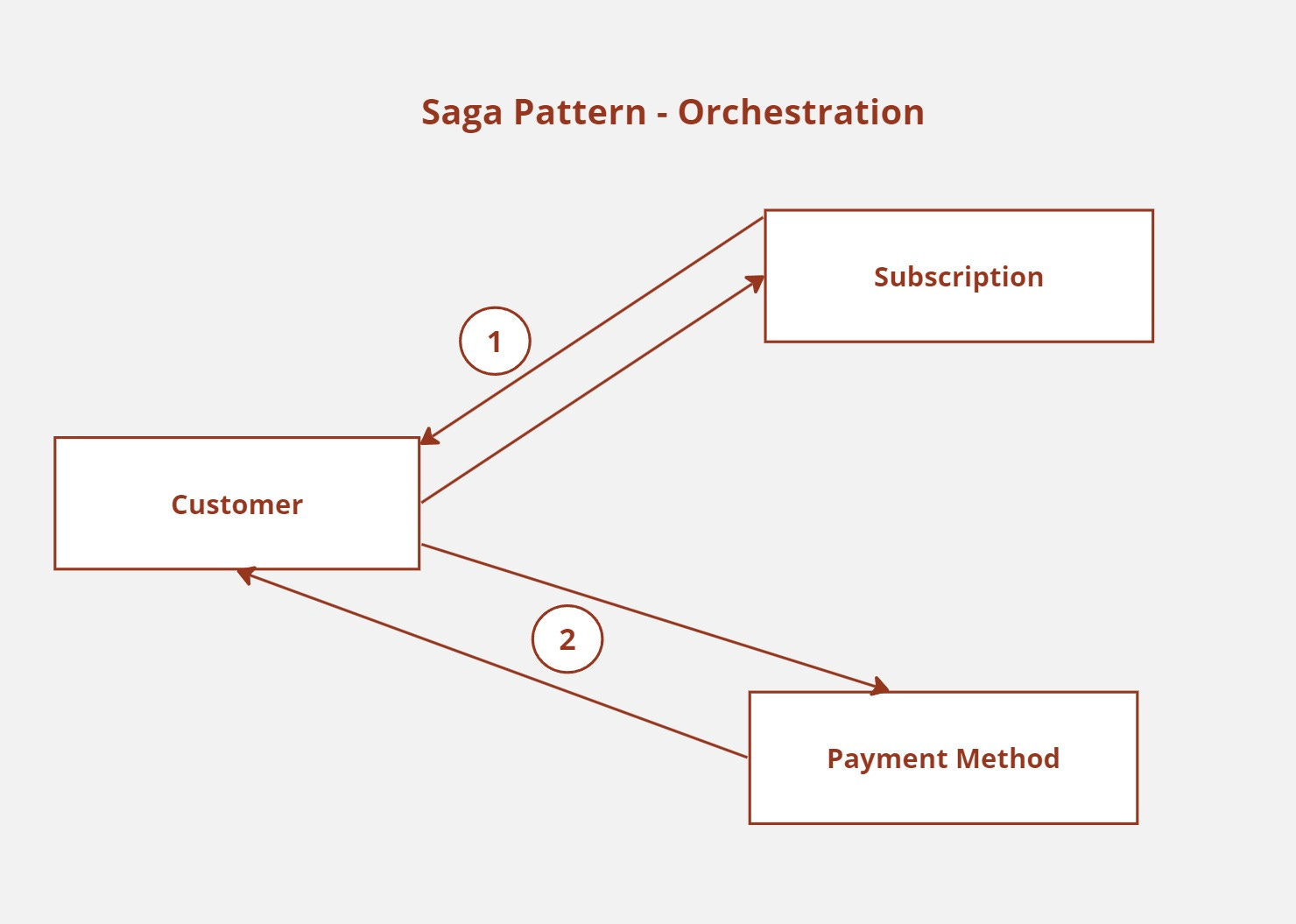 Saga Pattern - Orchestration

Subscription

1

Customer

2

Payment Method